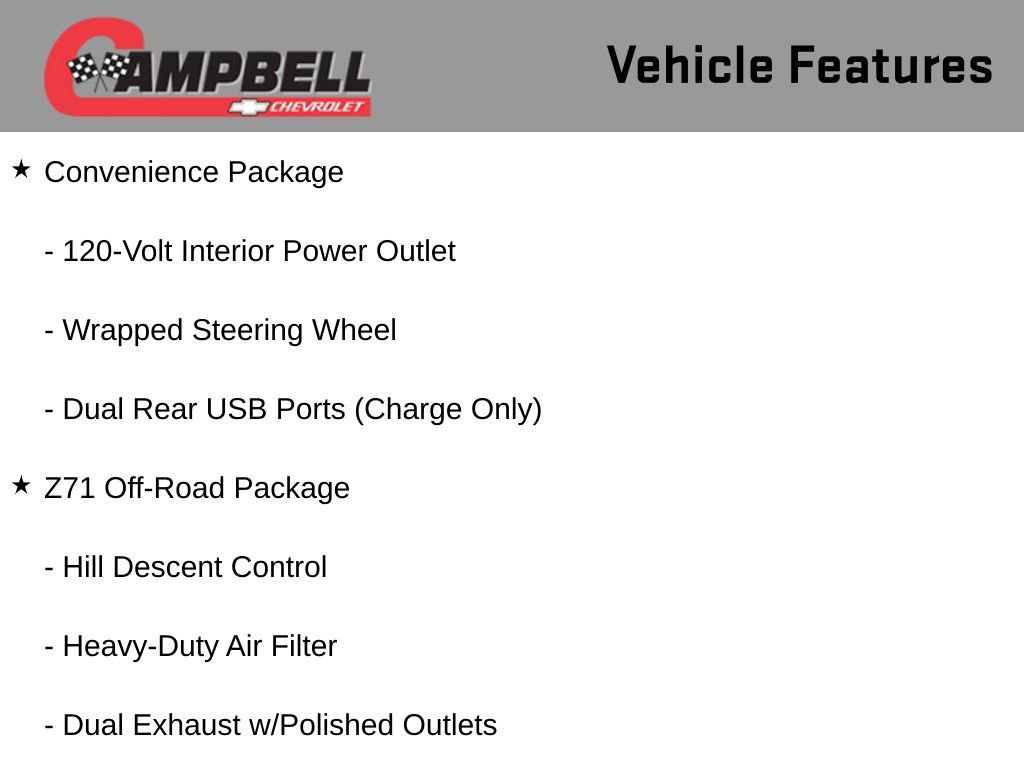 CAMPBELL
CHEVROLET

Vehicle Features

★ Convenience Package

- 120-Volt Interior Power Outlet

- Wrapped Steering Wheel

- Dual Rear USB Ports (Charge Only)

★ Z71 Off-Road Package

- Hill Descent Control

- Heavy-Duty Air Filter

- Dual Exhaust w/Polished Outlets